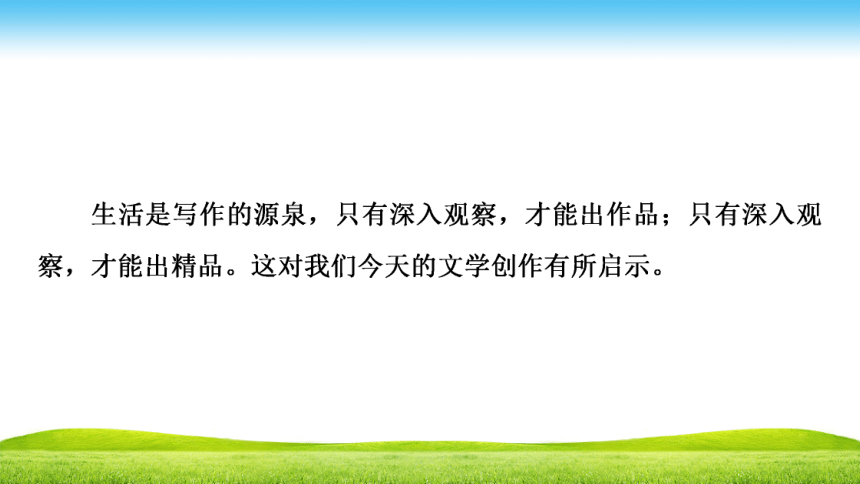 生活是写作的源泉，只有深入观察，才能出作品；只有深入观察，才能出精品。这对我们今天的文学创作有所启示。